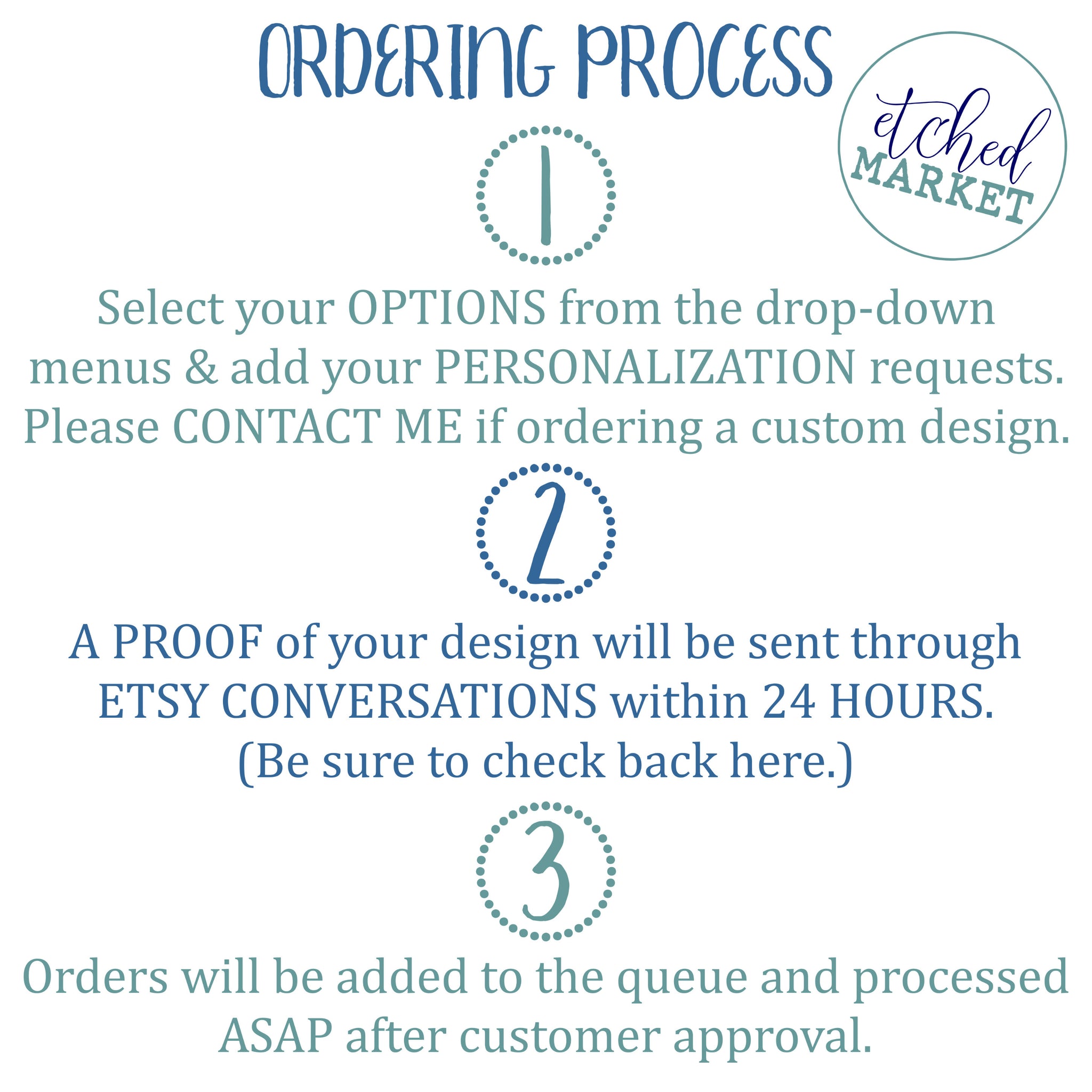 ORDERING PROCESS

etched MARKET

1

Select your OPTIONS from the drop-down menus & add your PERSONALIZATION requests. Please CONTACT ME if ordering a custom design.

2

A PROOF of your design will be sent through ETSY CONVERSATIONS within 24 HOURS. (Be sure to check back here.)

3

Orders will be added to the queue and processed ASAP after customer approval.